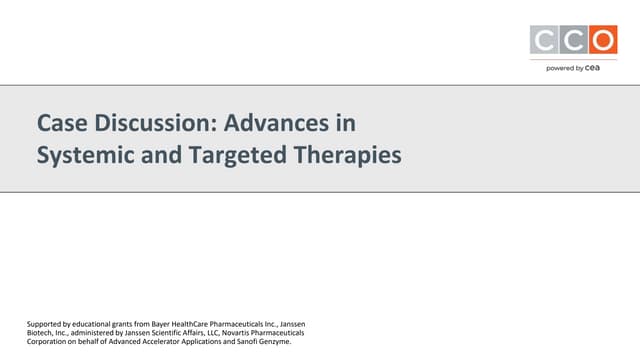 CCO
powered by cea

Case Discussion: Advances in Systemic and Targeted Therapies

Supported by educational grants from Bayer HealthCare Pharmaceuticals Inc., Janssen Biotech, Inc., administered by Janssen Scientific Affairs, LLC, Novartis Pharmaceuticals Corporation on behalf of Advanced Accelerator Applications and Sanofi Genzyme.